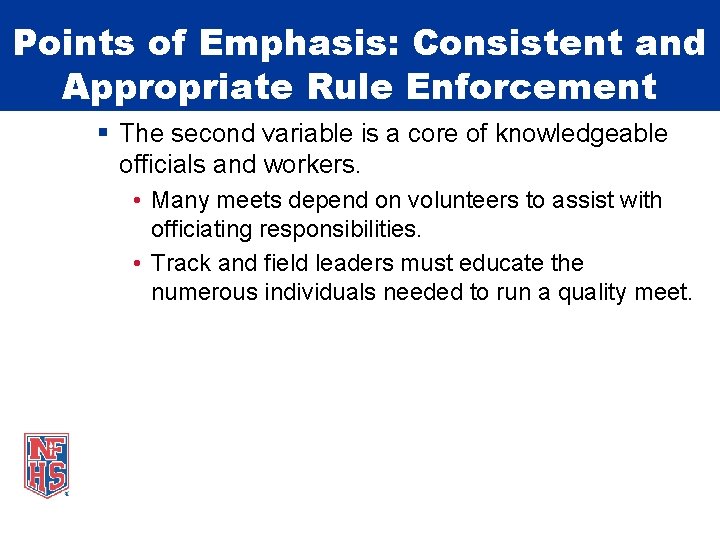 Points of Emphasis: Consistent and Appropriate Rule Enforcement

▪ The second variable is a core of knowledgeable officials and workers.

• Many meets depend on volunteers to assist with officiating responsibilities.

• Track and field leaders must educate the numerous individuals needed to run a quality meet.

NFHS